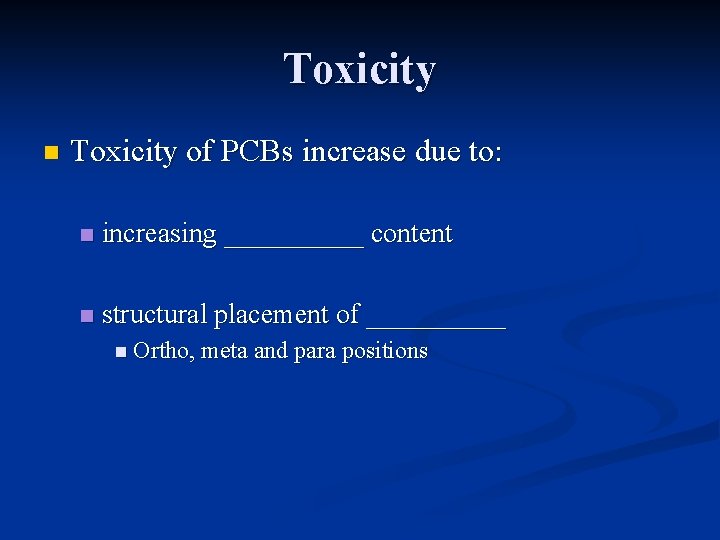 Toxicity

Toxicity of PCBs increase due to:

increasing __________ content

structural placement of __________

Ortho, meta and para positions